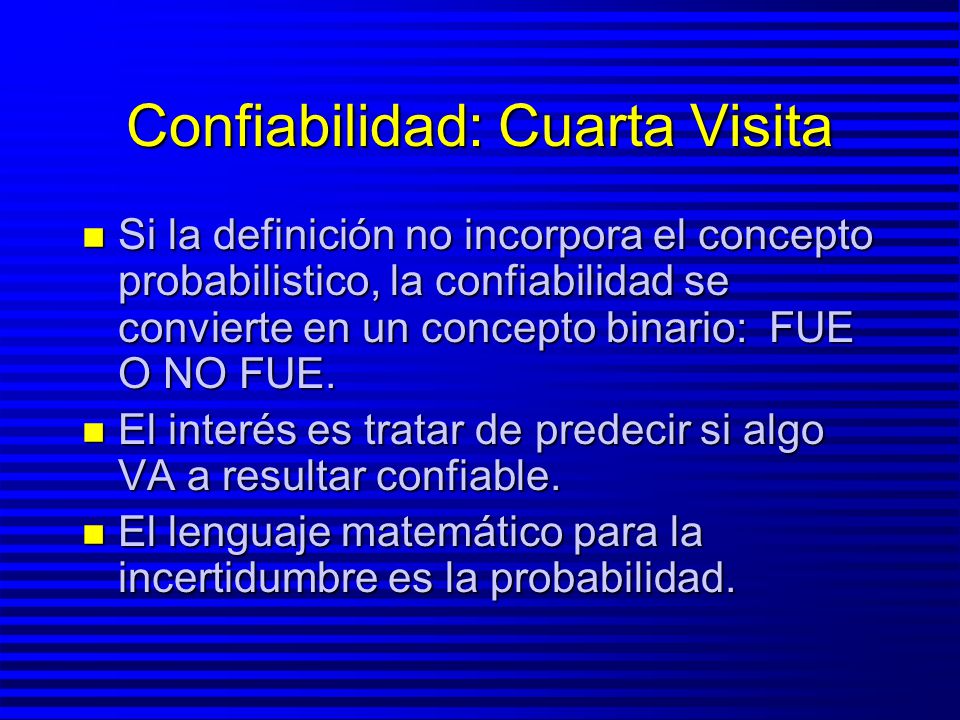 Confiabilidad: Cuarta Visita

Si la definición no incorpora el concepto probabilistico, la confiabilidad se convierte en un concepto binario: FUE O NO FUE.

El interés es tratar de predecir si algo VA a resultar confiable.

El lenguaje matemático para la incertidumbre es la probabilidad.